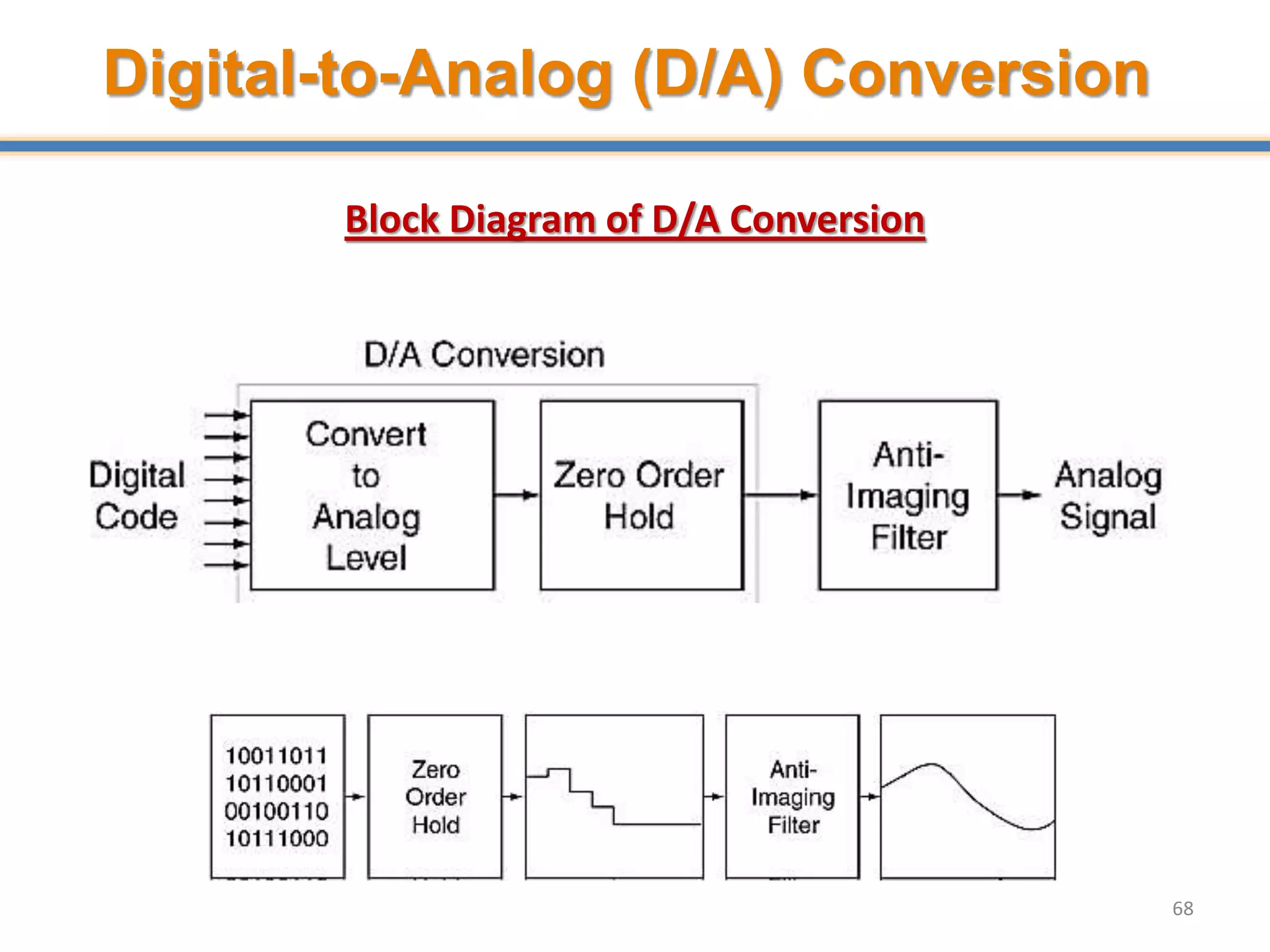 Digital-to-Analog (D/A) Conversion

Block Diagram of D/A Conversion

D/A Conversion

Digital Code

Convert to Analog Level

Zero Order Hold

Anti-Imaging Filter

Analog Signal

10011011
10110001
00100110
10111000

Zero Order Hold

Anti-Imaging Filter

68